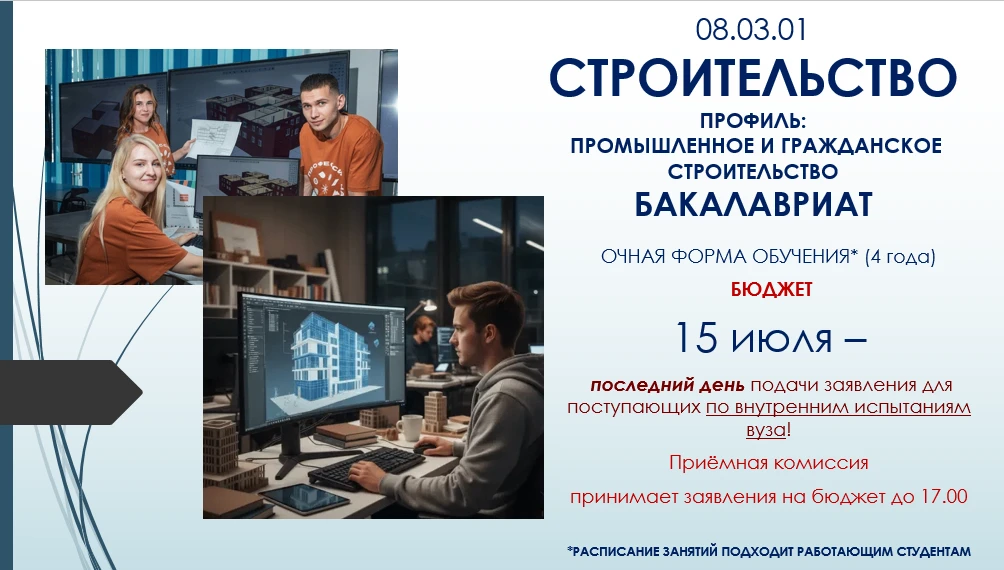 08.03.01
СТРОИТЕЛЬСТВО
ПРОФИЛЬ:
ПРОМЫШЛЕННОЕ И ГРАЖДАНСКОЕ СТРОИТЕЛЬСТВО
БАКАЛАВРИАТ

ОЧНАЯ ФОРМА ОБУЧЕНИЯ* (4 года)
БЮДЖЕТ

15 июля –

последний день подачи заявления для поступающих по внутренним испытаниям вуза!

Приёмная комиссия

принимает заявления на бюджет до 17.00

*РАСПИСАНИЕ ЗАНЯТИЙ ПОДХОДИТ РАБОТАЮЩИМ СТУДЕНТАМ